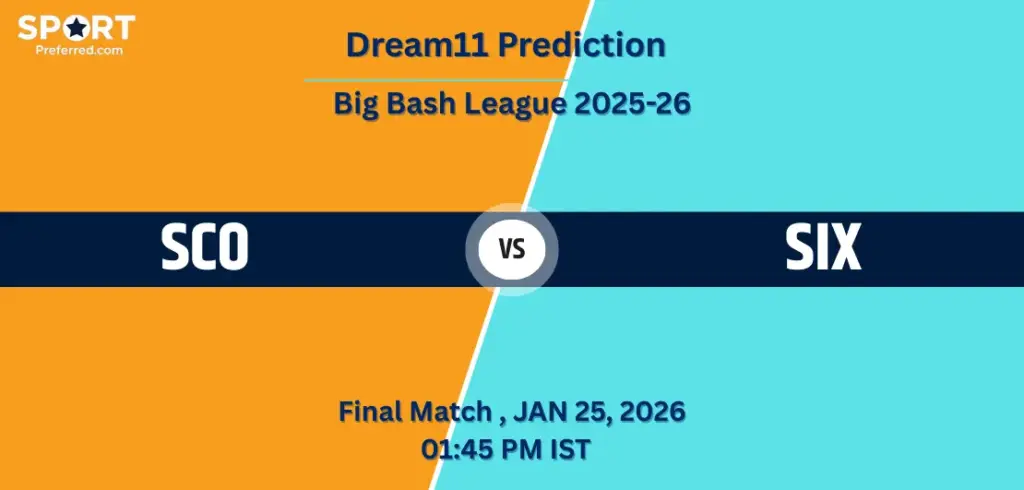 SPORT
Preferred.com

Dream11 Prediction

Big Bash League 2025-26

SCO

VS

SIX

Final Match , JAN 25, 2026
01:45 PM IST